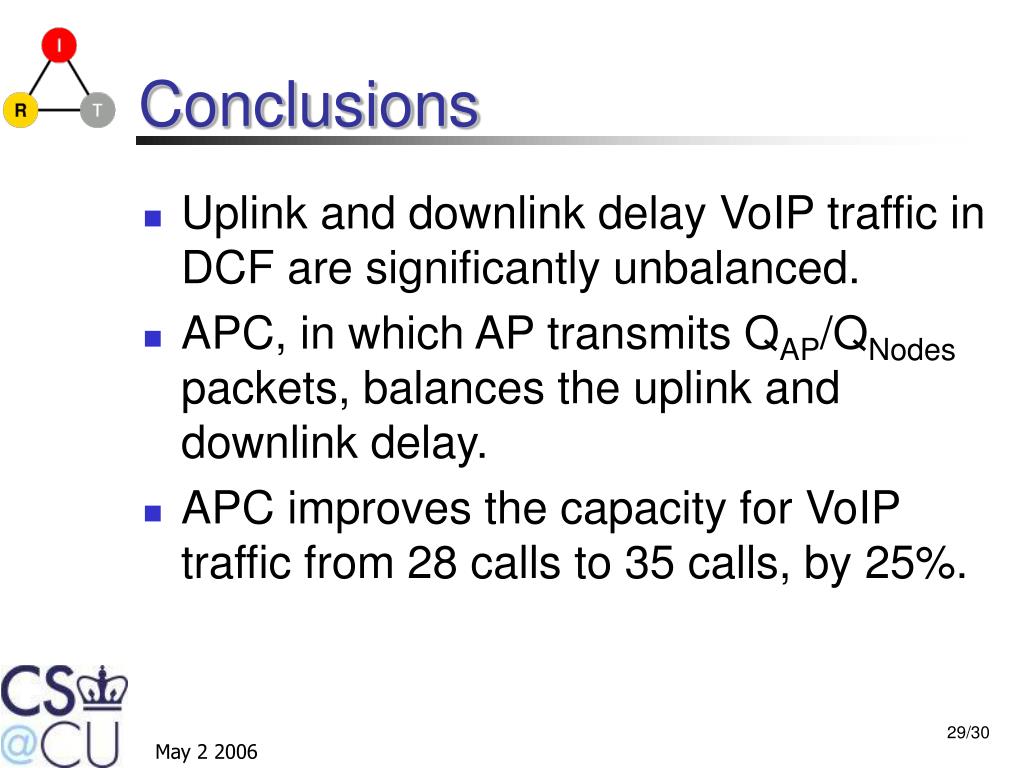 I
R
T

Conclusions

- Uplink and downlink delay VoIP traffic in DCF are significantly unbalanced.
- APC, in which AP transmits $Q_{AP}/Q_{Nodes}$ packets, balances the uplink and downlink delay.
- APC improves the capacity for VoIP traffic from 28 calls to 35 calls, by 25%.

CS
@CU

May 2 2006

29/30